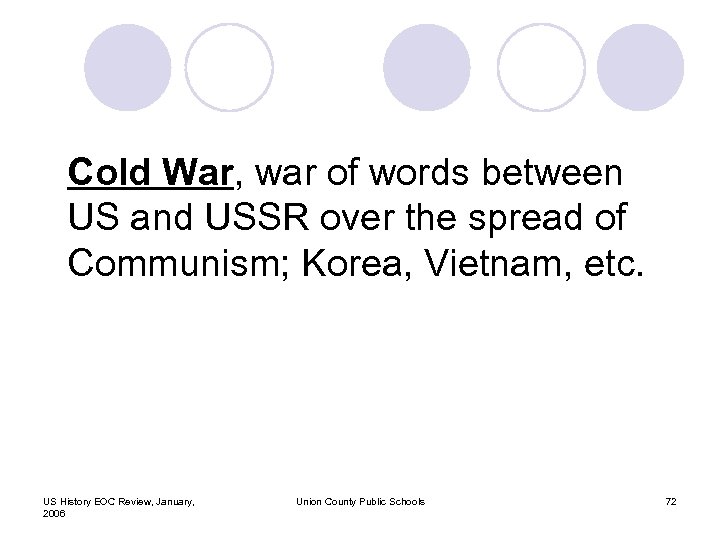 Cold War, war of words between US and USSR over the spread of Communism; Korea, Vietnam, etc.

US History EOC Review, January, 2006

Union County Public Schools

72